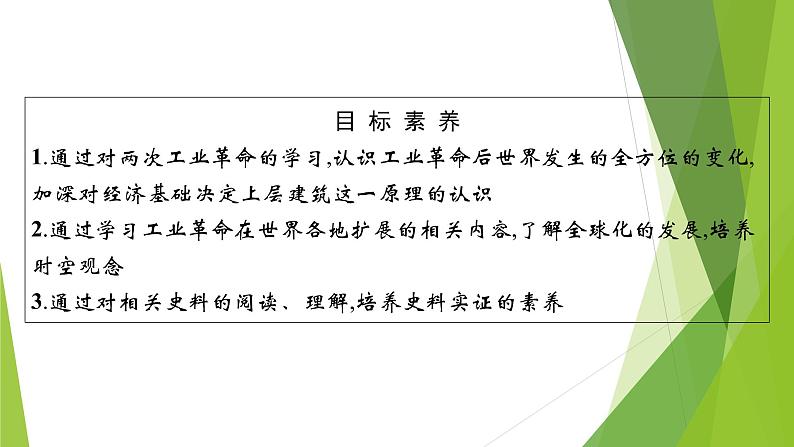 目标素养

1.通过对两次工业革命的学习,认识工业革命后世界发生的全方位的变化,加深对经济基础决定上层建筑这一原理的认识

2.通过学习工业革命在世界各地扩展的相关内容,了解全球化的发展,培养时空观念

3.通过对相关史料的阅读、理解,培养史料实证的素养